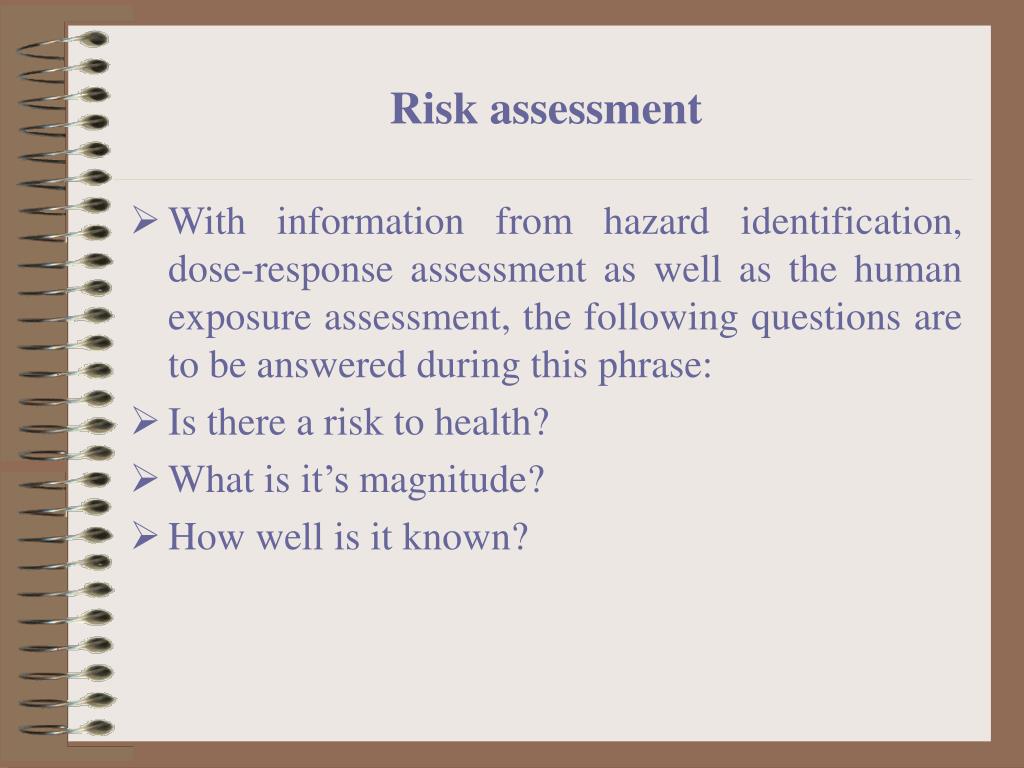 Risk assessment

➢ With information from hazard identification, dose-response assessment as well as the human exposure assessment, the following questions are to be answered during this phrase:

➢ Is there a risk to health?

➢ What is it’s magnitude?

➢ How well is it known?